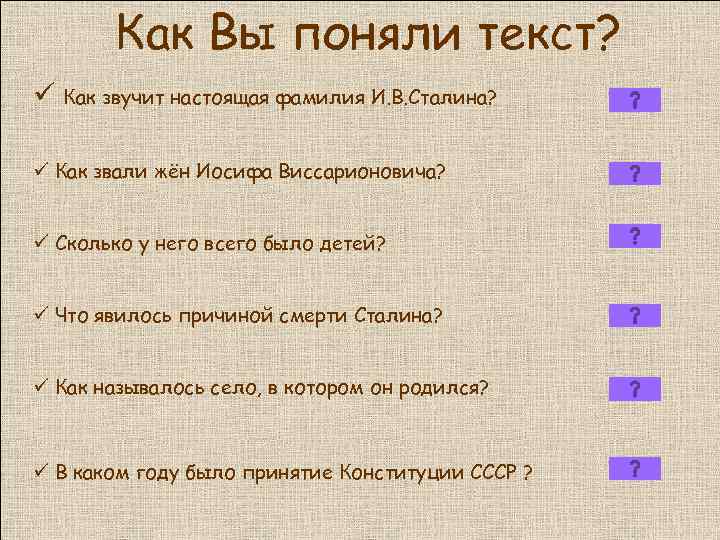 Как Вы поняли текст?

✓ Как звучит настоящая фамилия И.В.Сталина? ?

✓ Как звали жён Иосифа Виссарионовича? ?

✓ Сколько у него всего было детей? ?

✓ Что явилось причиной смерти Сталина? ?

✓ Как называлось село, в котором он родился? ?

✓ В каком году было принятие Конституции СССР ? ?